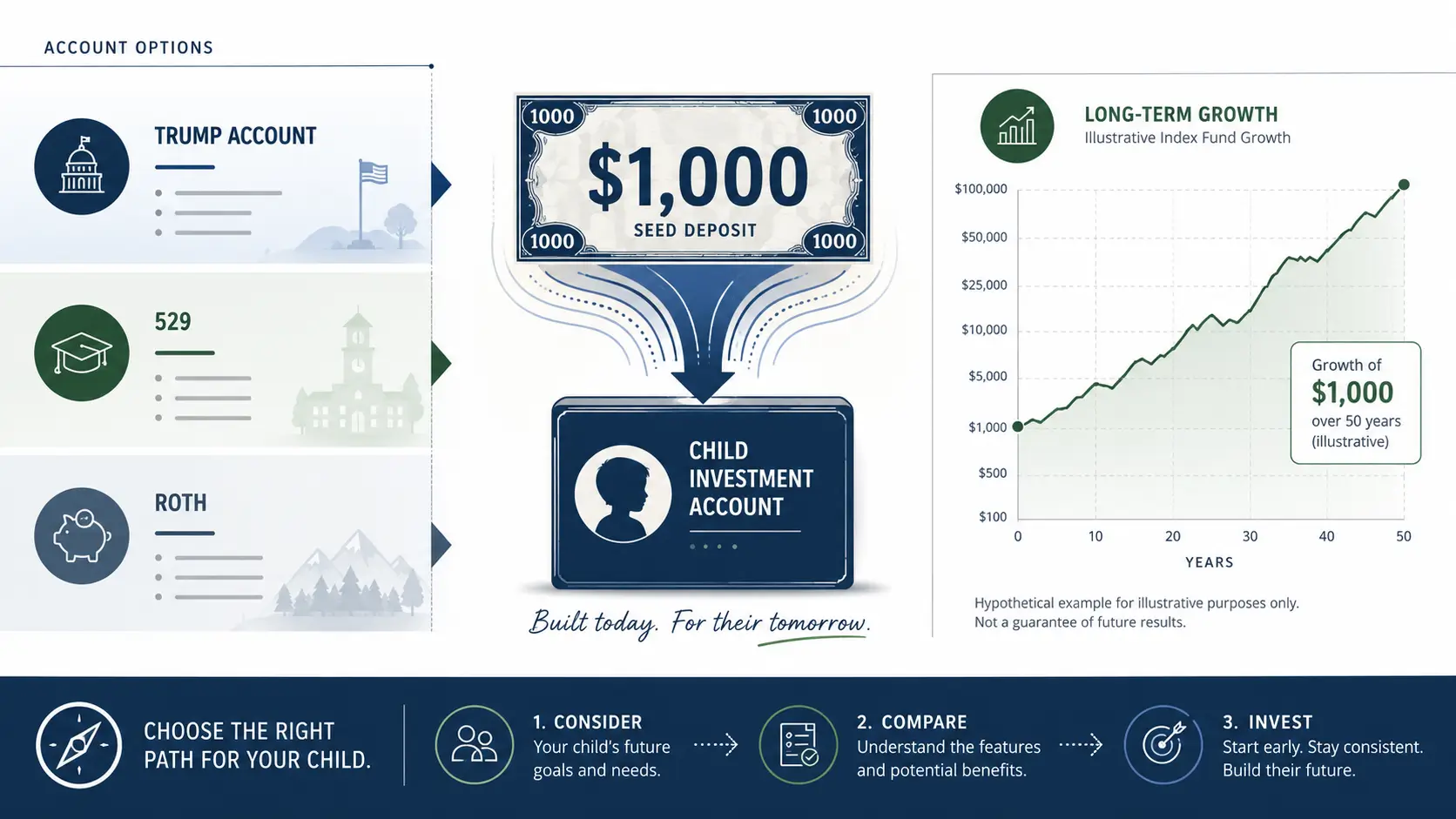 ACCOUNT OPTIONS

TRUMP ACCOUNT

529

ROTH

1000 1000

$1,000

SEED DEPOSIT

1000 1000

CHILD INVESTMENT ACCOUNT

Built today. For their tomorrow.

LONG-TERM GROWTH
Illustrative Index Fund Growth

$100,000
$50,000
$25,000
$10,000
$5,000
$1,000
$500
$100

0 10 20 30 40 50

YEARS

Growth of
$1,000
over 50 years
(illustrative)

Hypothetical example for illustrative purposes only.
Not a guarantee of future results.

CHOOSE THE RIGHT PATH FOR YOUR CHILD.

1. CONSIDER
Your child's future goals and needs.

2. COMPARE
Understand the features and potential benefits.

3. INVEST
Start early. Stay consistent. Build their future.